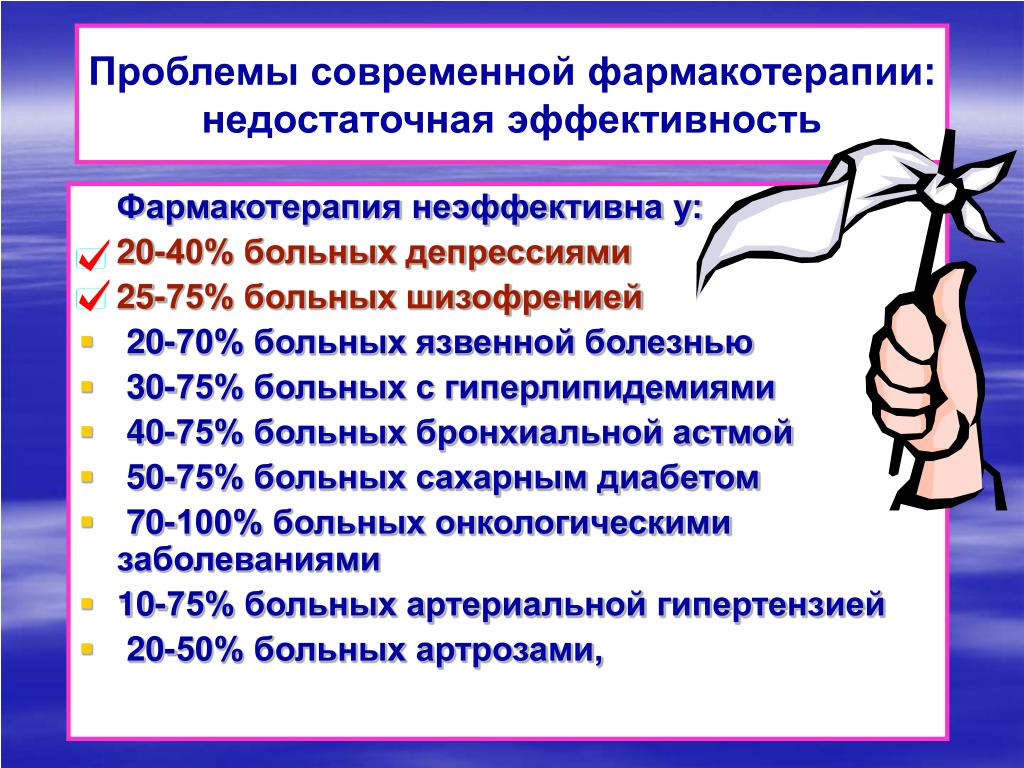 Проблемы современной фармакотерапии: недостаточная эффективность

Фармакотерапия неэффективна у:

20-40% больных депрессиями
25-75% больных шизофренией
20-70% больных язвенной болезнью
30-75% больных с гиперлипидемиями
40-75% больных бронхиальной астмой
50-75% больных сахарным диабетом
70-100% больных онкологическими заболеваниями
10-75% больных артериальной гипертензией
20-50% больных артрозами,